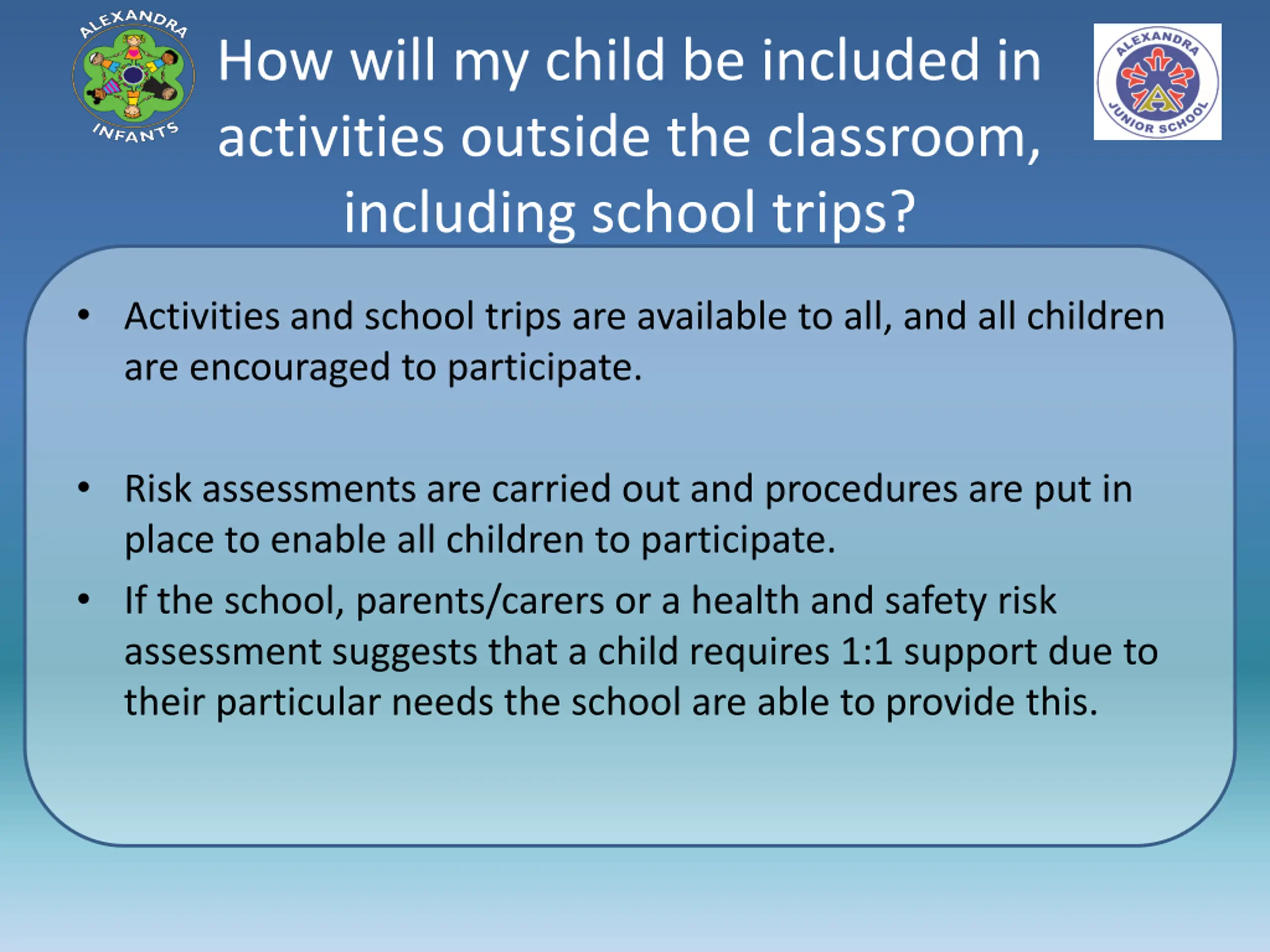 ALEXANDRA INFANTS

How will my child be included in activities outside the classroom, including school trips?

ALEXANDRA JUNIOR SCHOOL

• Activities and school trips are available to all, and all children are encouraged to participate.

• Risk assessments are carried out and procedures are put in place to enable all children to participate.

• If the school, parents/carers or a health and safety risk assessment suggests that a child requires 1:1 support due to their particular needs the school are able to provide this.